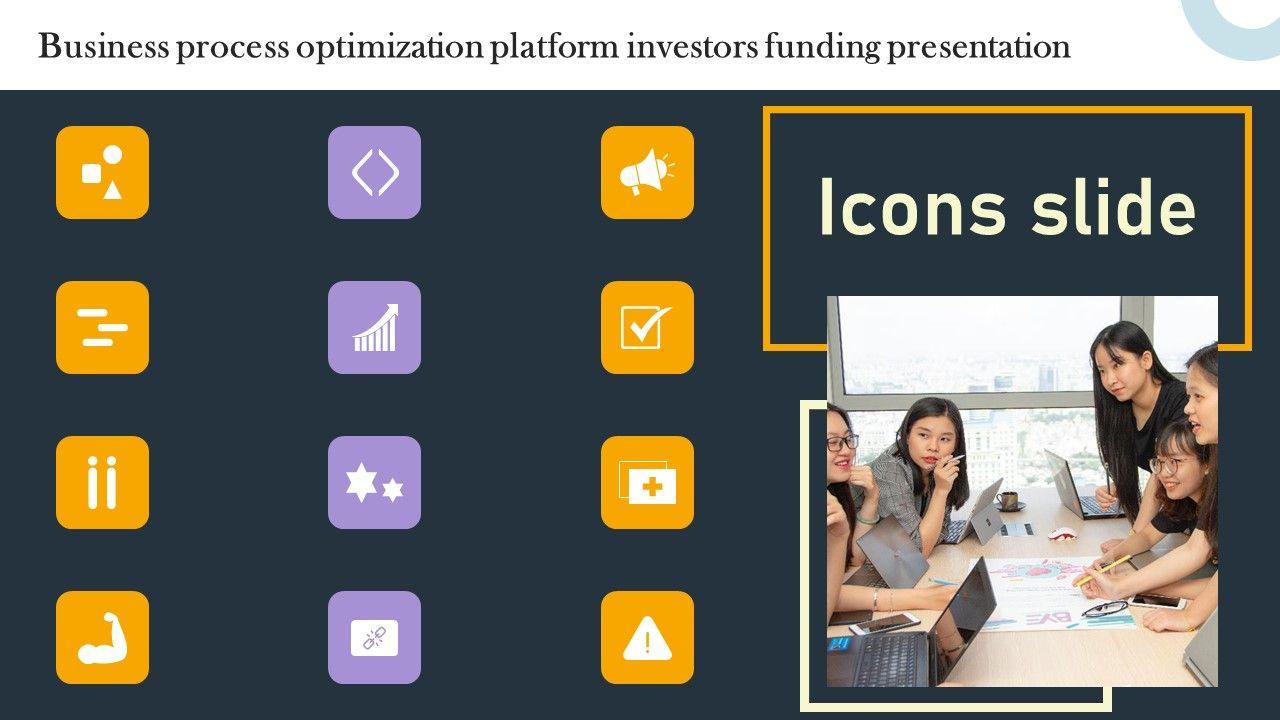 Business process optimization platform investors funding presentation

Icons slide